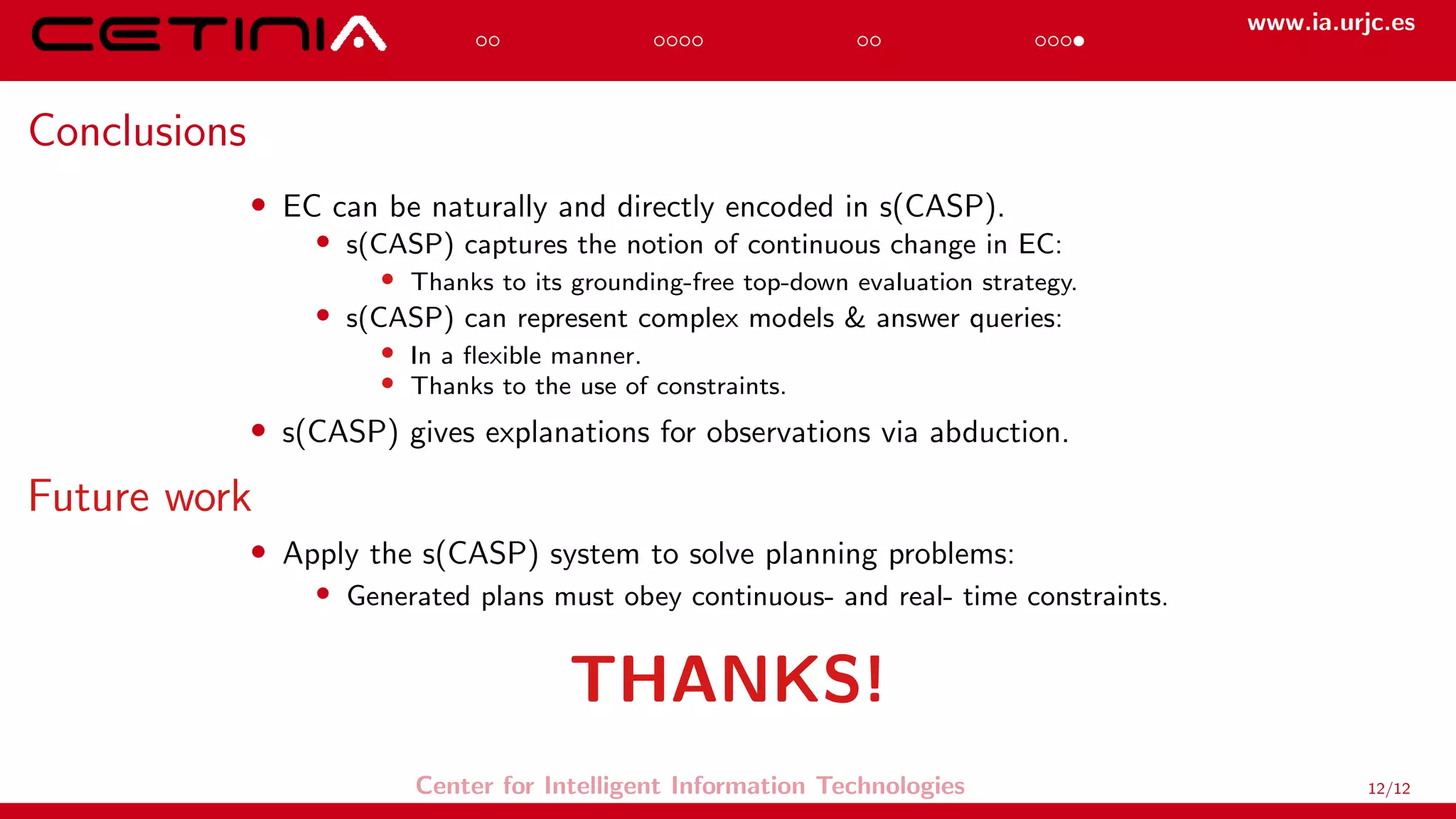 CETINIA

www.ia.urjc.es

Conclusions

• EC can be naturally and directly encoded in s(CASP).
  • s(CASP) captures the notion of continuous change in EC:
    • Thanks to its grounding-free top-down evaluation strategy.
  • s(CASP) can represent complex models & answer queries:
    • In a flexible manner.
    • Thanks to the use of constraints.
• s(CASP) gives explanations for observations via abduction.

Future work

• Apply the s(CASP) system to solve planning problems:
  • Generated plans must obey continuous- and real- time constraints.

THANKS!

Center for Intelligent Information Technologies

12/12